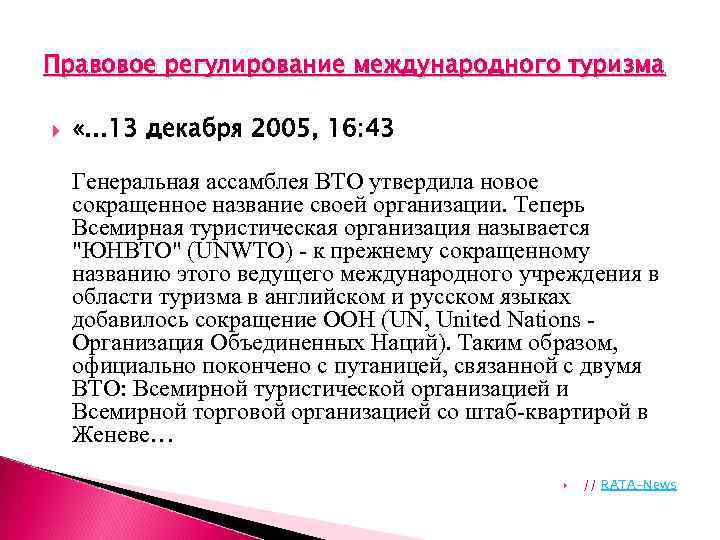 Правовое регулирование международного туризма

«...13 декабря 2005, 16:43

Генеральная ассамблея ВТО утвердила новое сокращенное название своей организации. Теперь Всемирная туристическая организация называется "ЮНВТО" (UNWTO) - к прежнему сокращенному названию этого ведущего международного учреждения в области туризма в английском и русском языках добавилось сокращение ООН (UN, United Nations - Организация Объединенных Наций). Таким образом, официально покончено с путаницей, связанной с двумя ВТО: Всемирной туристической организацией и Всемирной торговой организацией со штаб-квартирой в Женеве…

// RATA-News